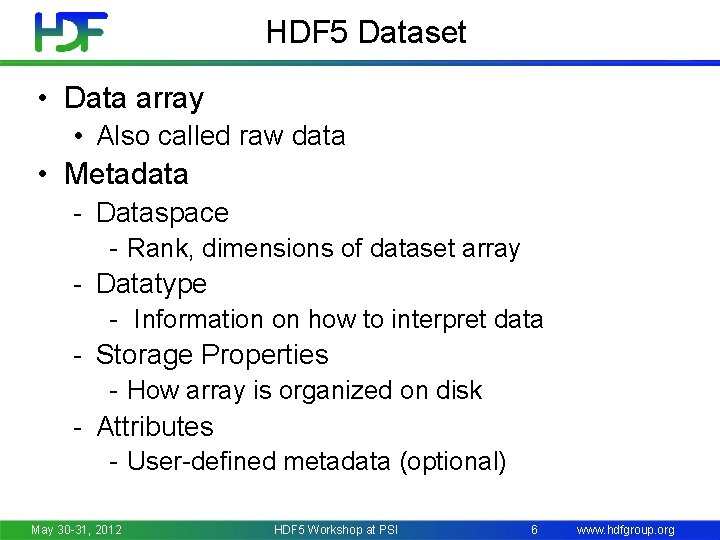 HDF

HDF5 Dataset

• Data array
  • Also called raw data
• Metadata
  - Dataspace
    - Rank, dimensions of dataset array
  - Datatype
    - Information on how to interpret data
  - Storage Properties
    - How array is organized on disk
  - Attributes
    - User-defined metadata (optional)

May 30-31, 2012 HDF5 Workshop at PSI 6 www.hdfgroup.org